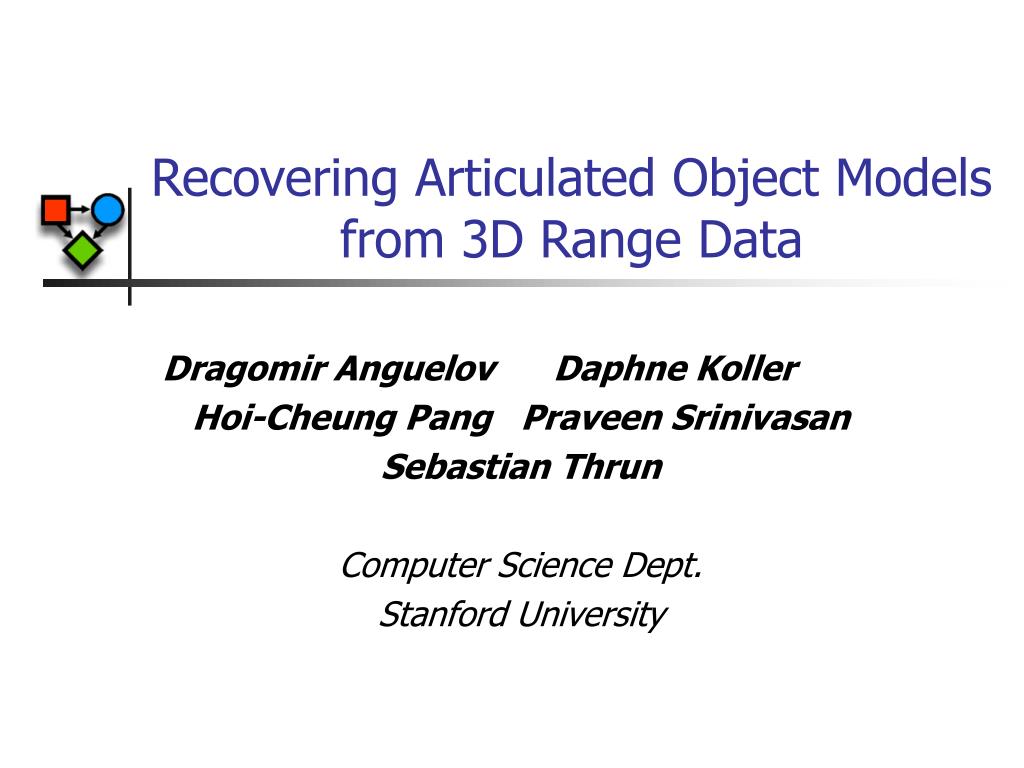 Recovering Articulated Object Models from 3D Range Data

Dragomir Anguelov Daphne Koller
Hoi-Cheung Pang Praveen Srinivasan
Sebastian Thrun

Computer Science Dept.
Stanford University